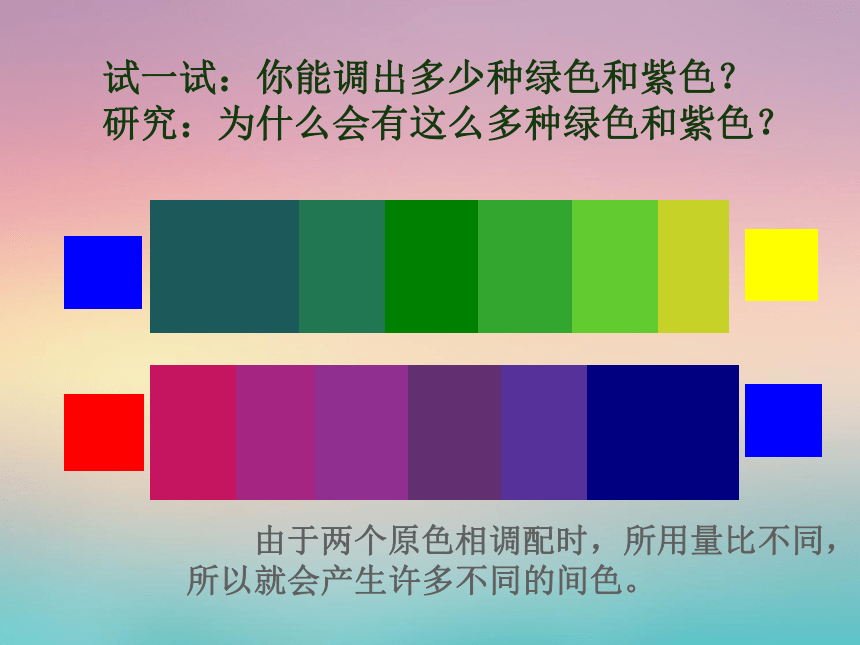 试一试：你能调出多少种绿色和紫色？
研究：为什么会有这么多种绿色和紫色？

由于两个原色相调配时，所用量比不同，所以就会产生许多不同的间色。